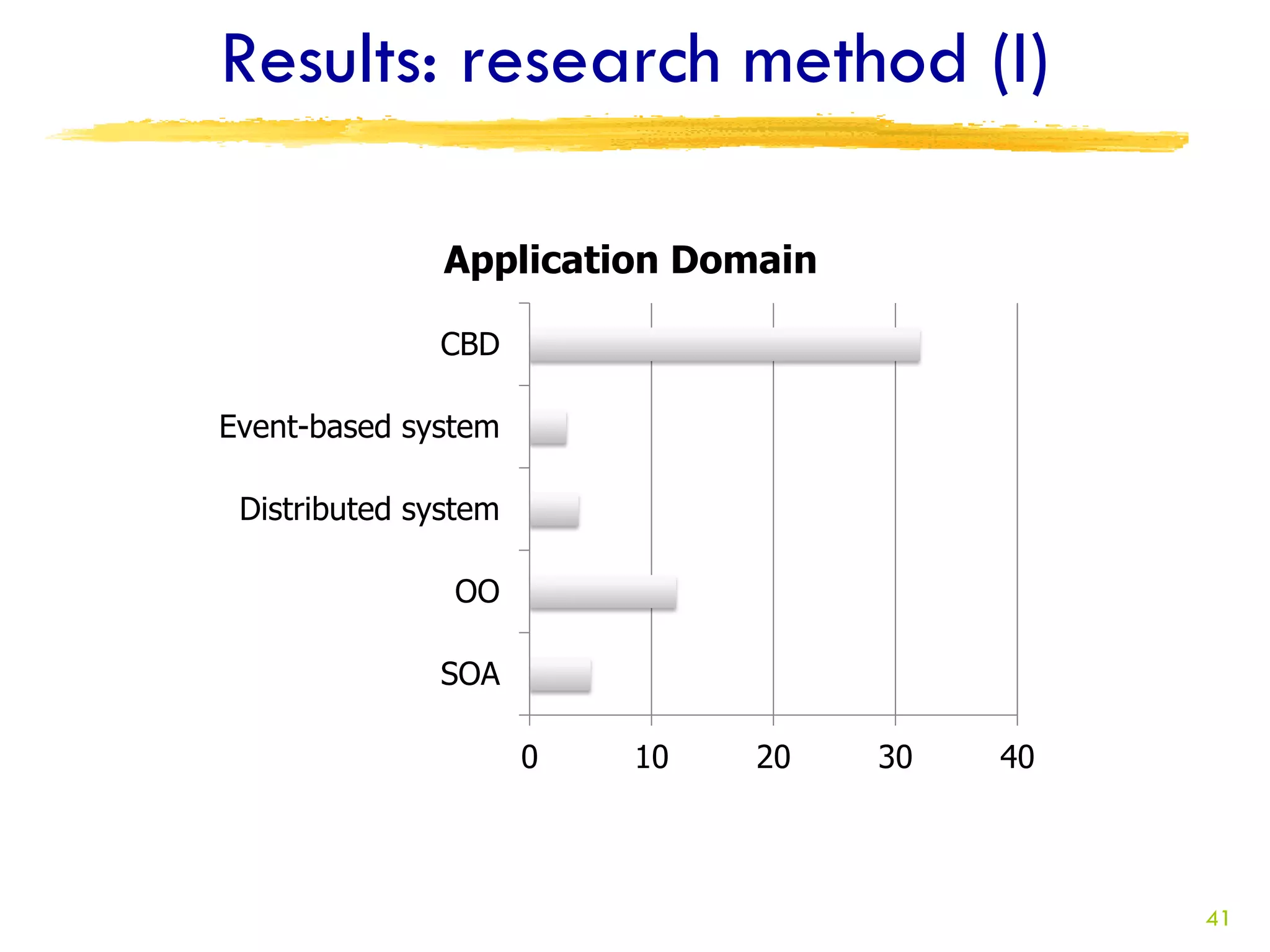 Results: research method (I)

Application Domain

CBD

Event-based system

Distributed system

OO

SOA

0 10 20 30 40

41